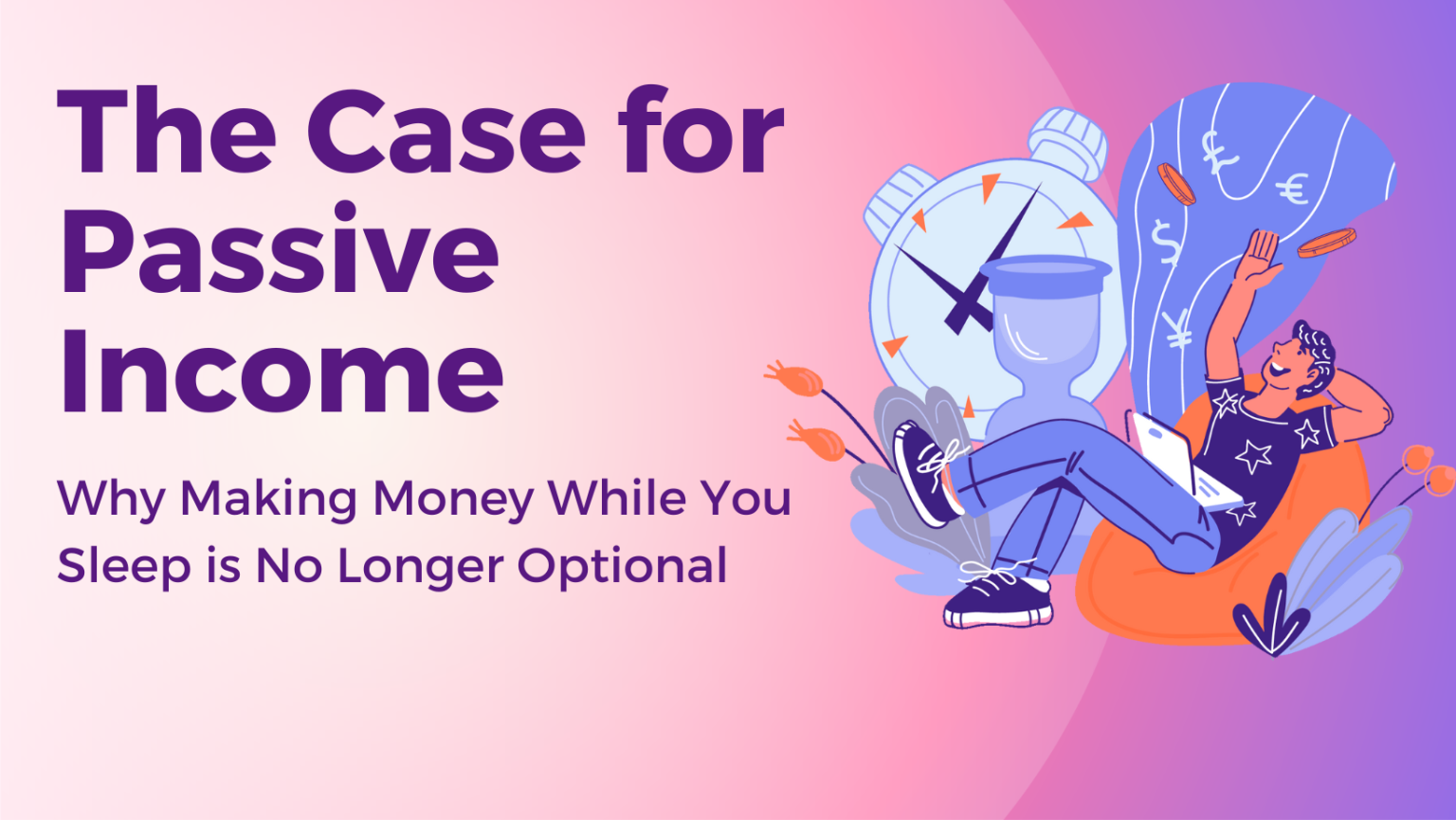 The Case for Passive Income

Why Making Money While You Sleep is No Longer Optional

£ € $ ¥